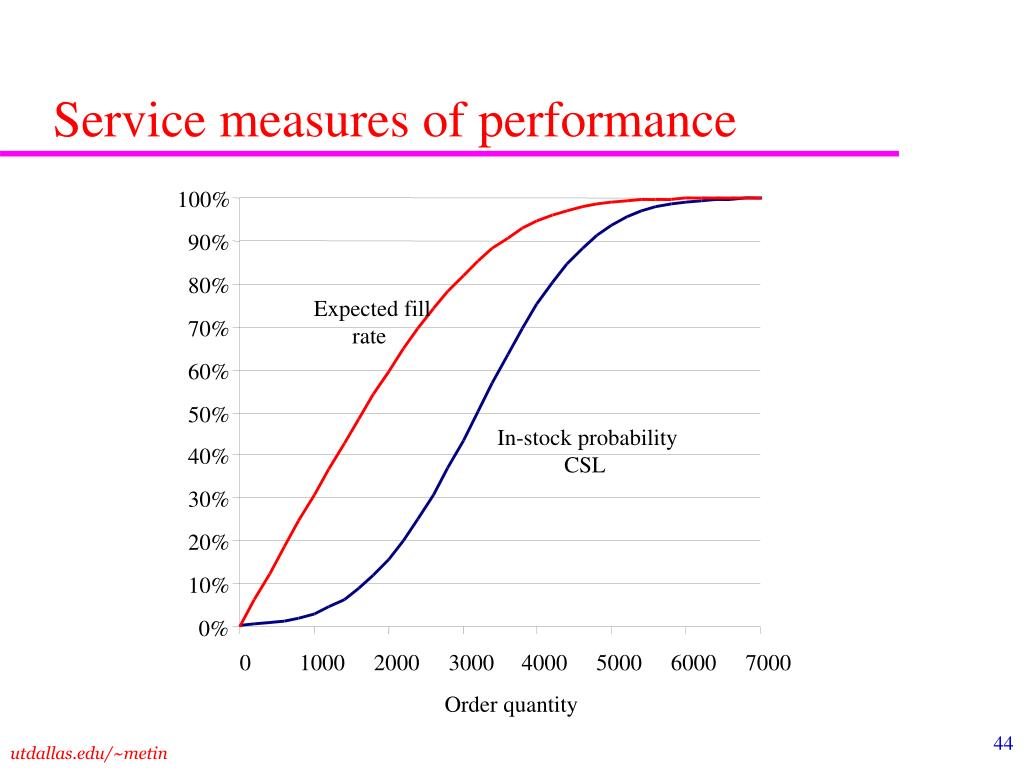 Service measures of performance

100%
90%
80%
70%
60%
50%
40%
30%
20%
10%
0%

Expected fill rate

In-stock probability CSL

0 1000 2000 3000 4000 5000 6000 7000

Order quantity

utdallas.edu/~metin

44